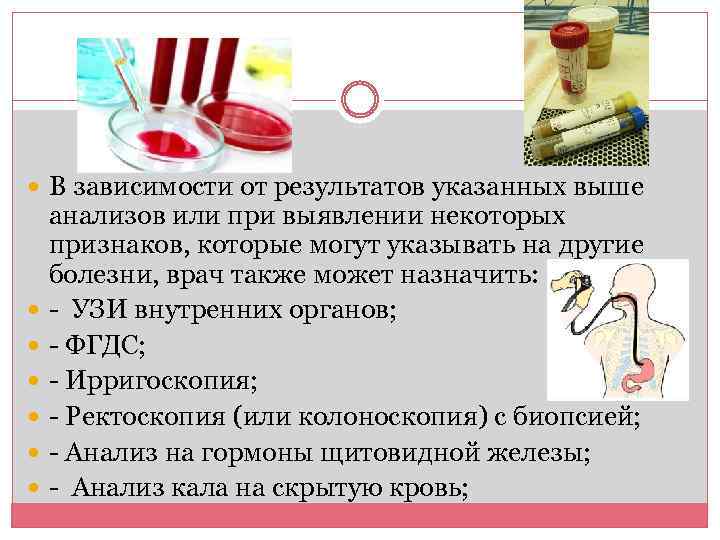 В зависимости от результатов указанных выше анализов или при выявлении некоторых признаков, которые могут указывать на другие болезни, врач также может назначить:

- УЗИ внутренних органов;

- ФГДС;

- Ирригоскопия;

- Ректоскопия (или колоноскопия) с биопсией;

- Анализ на гормоны щитовидной железы;

- Анализ кала на скрытую кровь;